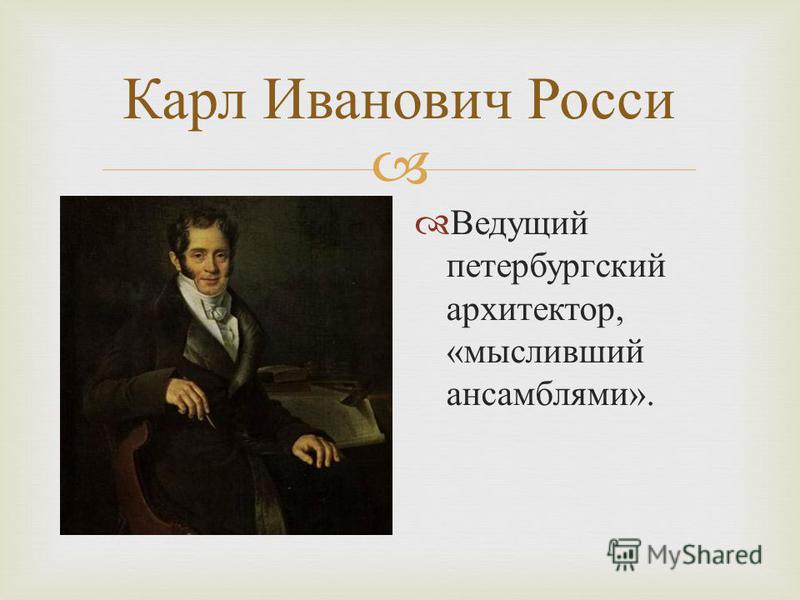 Карл Иванович Росси

Ведущий петербургский архитектор, «мысливший ансамблями».

MyShared